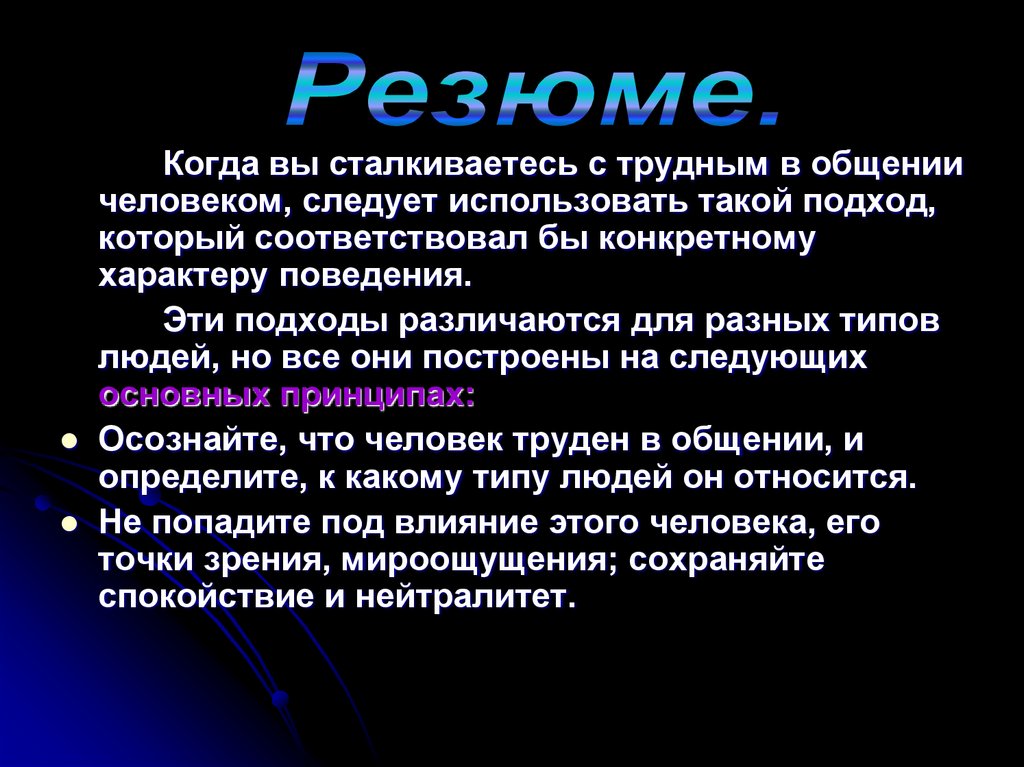 Резюме.

Когда вы сталкиваетесь с трудным в общении человеком, следует использовать такой подход, который соответствовал бы конкретному характеру поведения.

Эти подходы различаются для разных типов людей, но все они построены на следующих основных принципах:

- Осознайте, что человек труден в общении, и определите, к какому типу людей он относится.
- Не попадите под влияние этого человека, его точки зрения, мироощущения; сохраняйте спокойствие и нейтралитет.